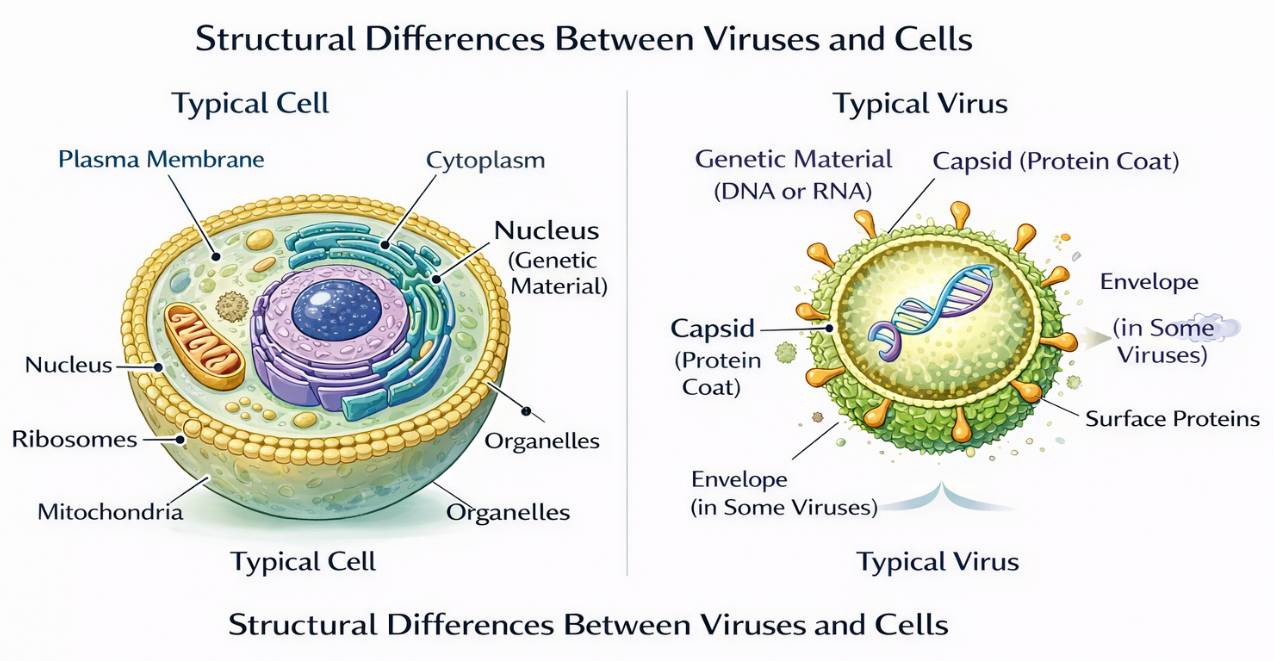 Structural Differences Between Viruses and Cells

Typical Cell

Plasma Membrane

Cytoplasm

Nucleus
(Genetic Material)

Nucleus

Ribosomes

Mitochondria

Organelles

Organelles

Typical Cell

Typical Virus

Genetic Material
(DNA or RNA)

Capsid (Protein Coat)

Envelope

(in Some Viruses)

Capsid
(Protein Coat)

Surface Proteins

Envelope
(in Some Viruses)

Typical Virus

Structural Differences Between Viruses and Cells